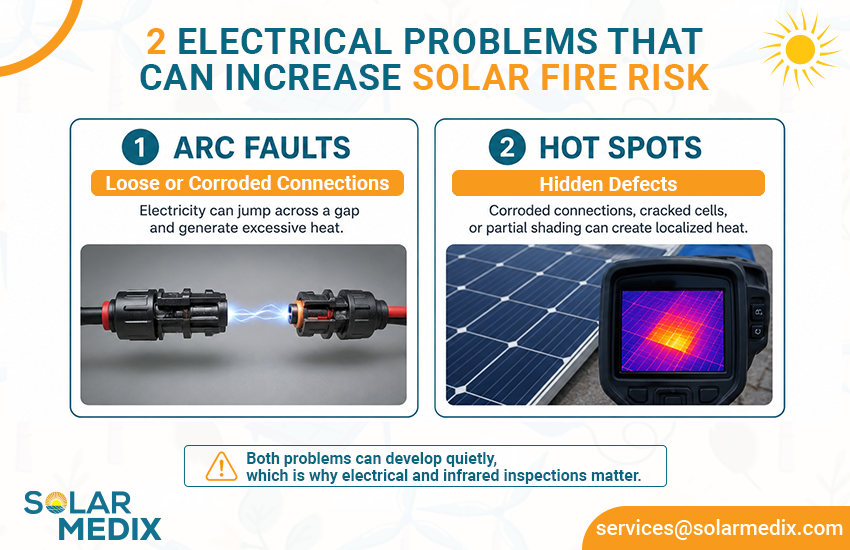 2 ELECTRICAL PROBLEMS THAT CAN INCREASE SOLAR FIRE RISK

1 ARC FAULTS

Loose or Corroded Connections

Electricity can jump across a gap and generate excessive heat.

2 HOT SPOTS

Hidden Defects

Corroded connections, cracked cells, or partial shading can create localized heat.

Both problems can develop quietly, which is why electrical and infrared inspections matter.

SOLAR MEDIX

services@solarmedix.com